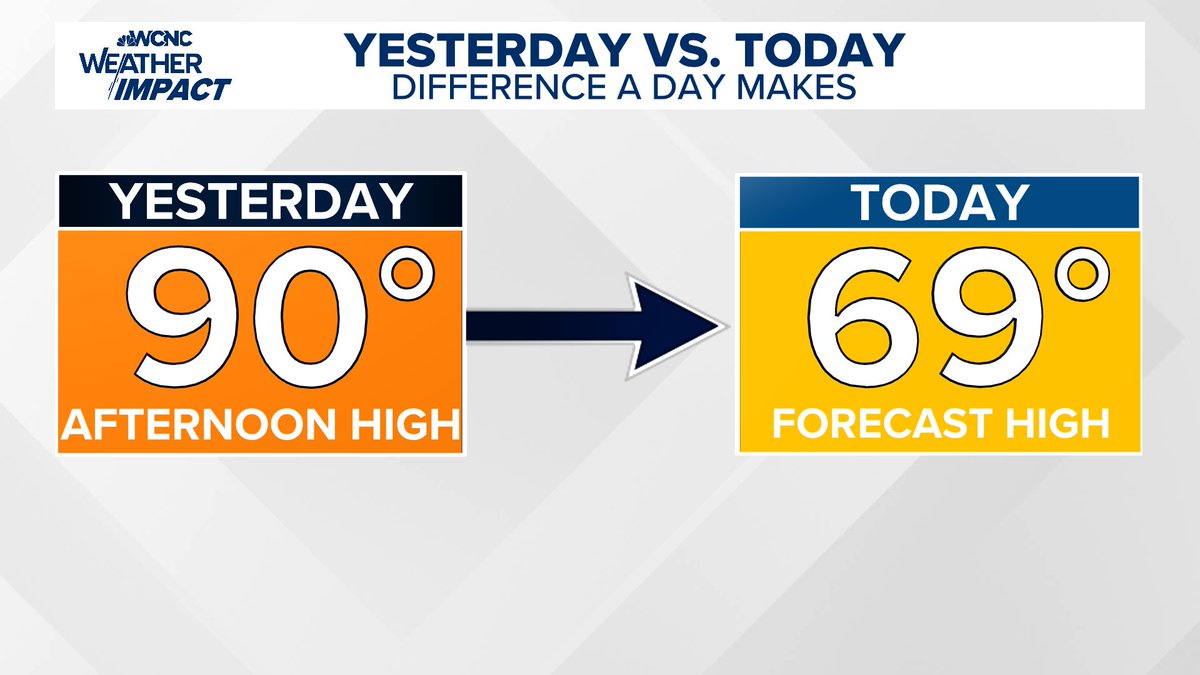 WCNC WEATHER IMPACT

YESTERDAY VS. TODAY
DIFFERENCE A DAY MAKES

YESTERDAY
90°
AFTERNOON HIGH

TODAY
69°
FORECAST HIGH